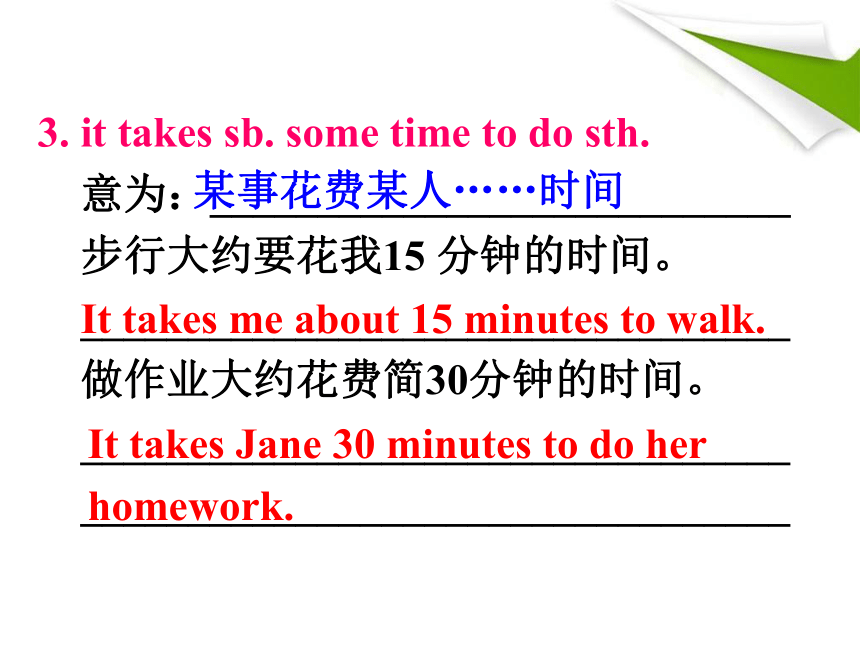 3. it takes sb. some time to do sth.

意为: 某事花费某人……时间

步行大约要花我15 分钟的时间。

It takes me about 15 minutes to walk.

做作业大约花费简30分钟的时间。

It takes Jane 30 minutes to do her homework.